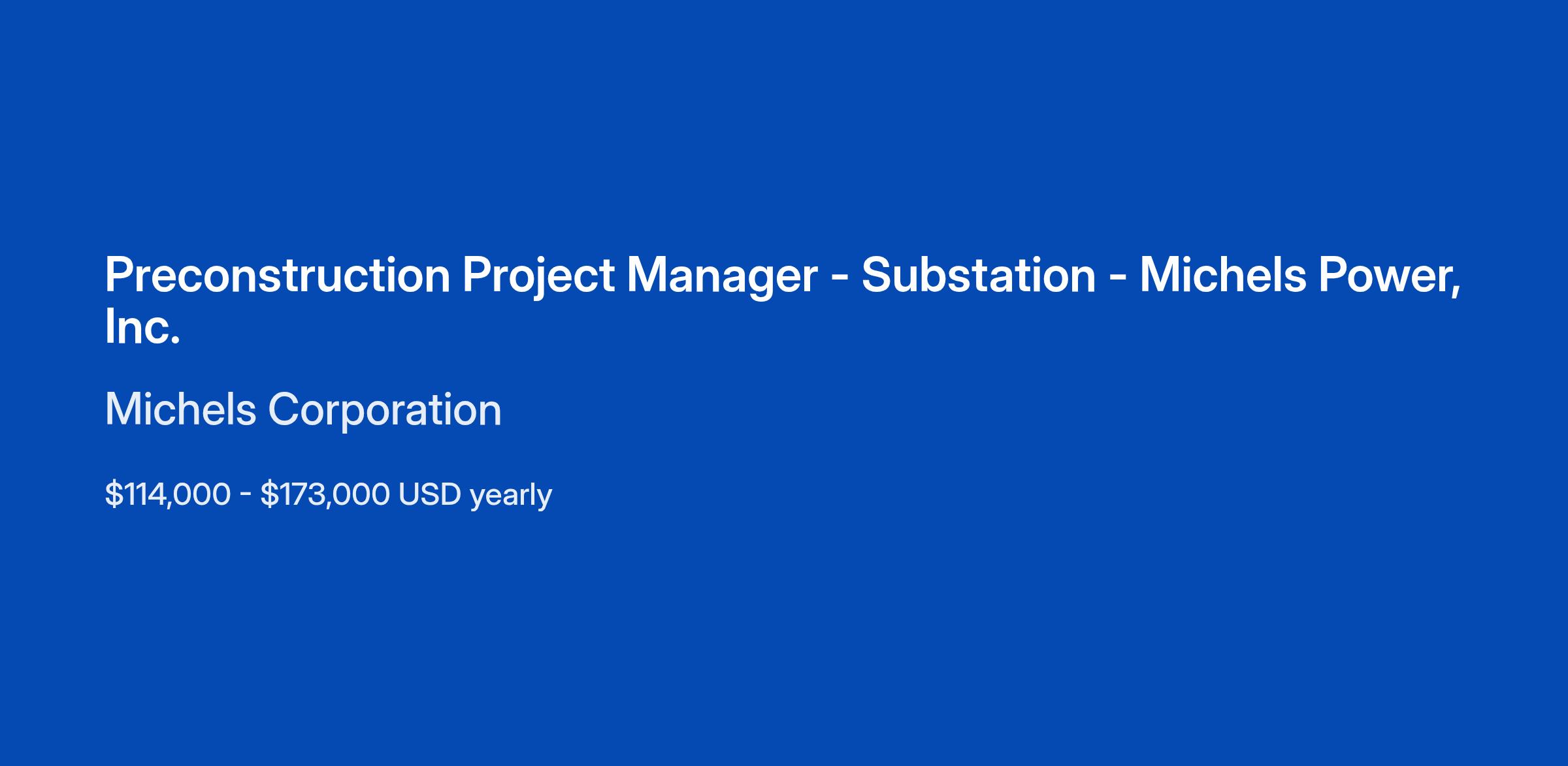 Preconstruction Project Manager - Substation - Michels Power, Inc.

Michels Corporation

\$114,000 - \$173,000 USD yearly